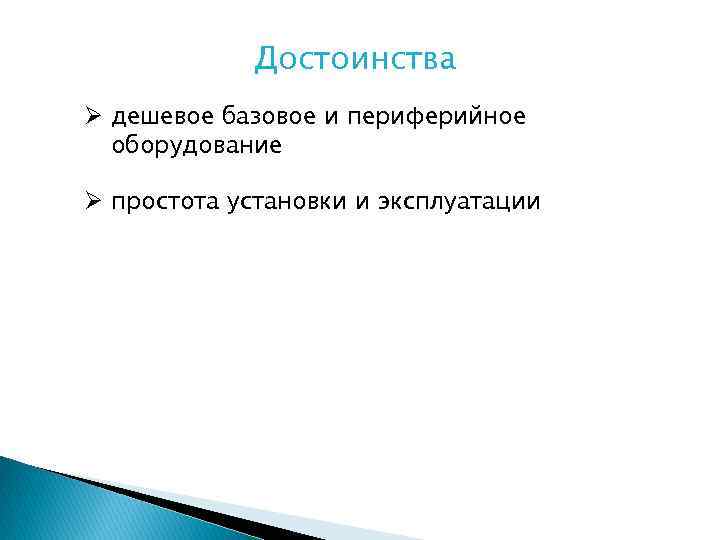 Достоинства

➢ дешевое базовое и периферийное оборудование

➢ простота установки и эксплуатации